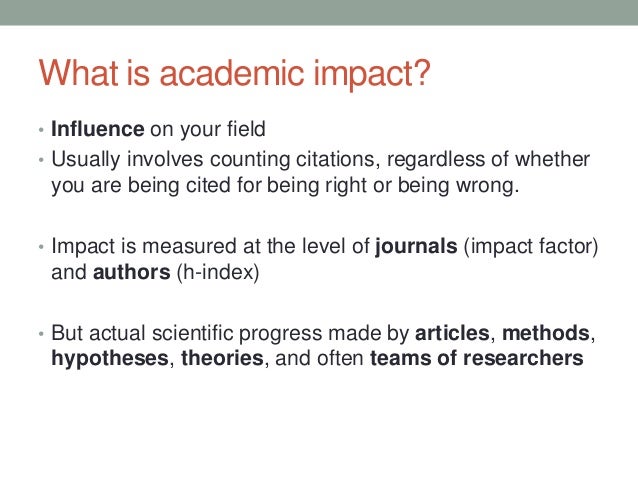 What is academic impact?

• Influence on your field
• Usually involves counting citations, regardless of whether you are being cited for being right or being wrong.

• Impact is measured at the level of journals (impact factor) and authors (h-index)

• But actual scientific progress made by articles, methods, hypotheses, theories, and often teams of researchers